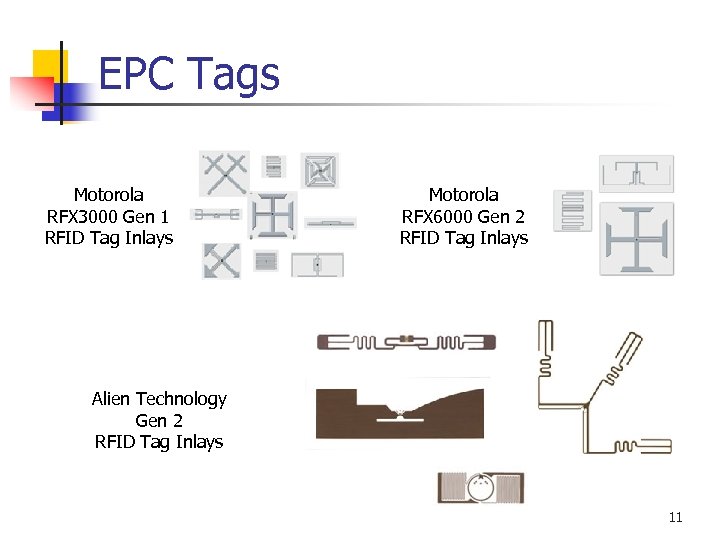 EPC Tags

Motorola
RFX3000 Gen 1
RFID Tag Inlays

Motorola
RFX6000 Gen 2
RFID Tag Inlays

Alien Technology
Gen 2
RFID Tag Inlays

11